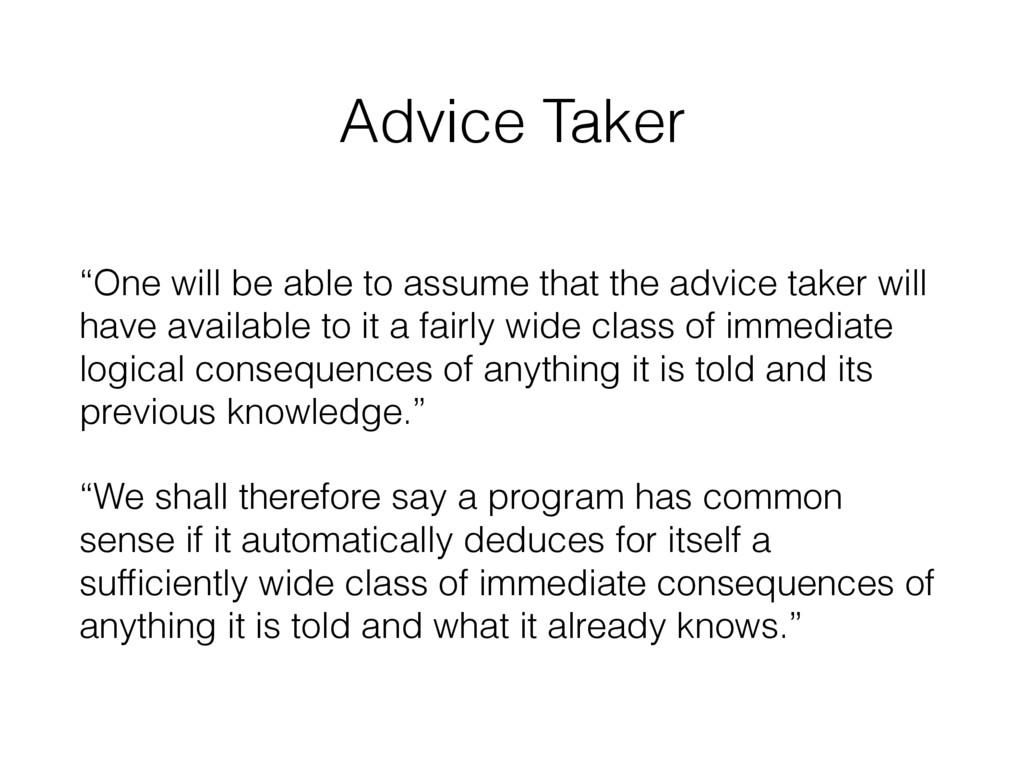 Advice Taker

“One will be able to assume that the advice taker will have available to it a fairly wide class of immediate logical consequences of anything it is told and its previous knowledge.”

“We shall therefore say a program has common sense if it automatically deduces for itself a sufficiently wide class of immediate consequences of anything it is told and what it already knows.”